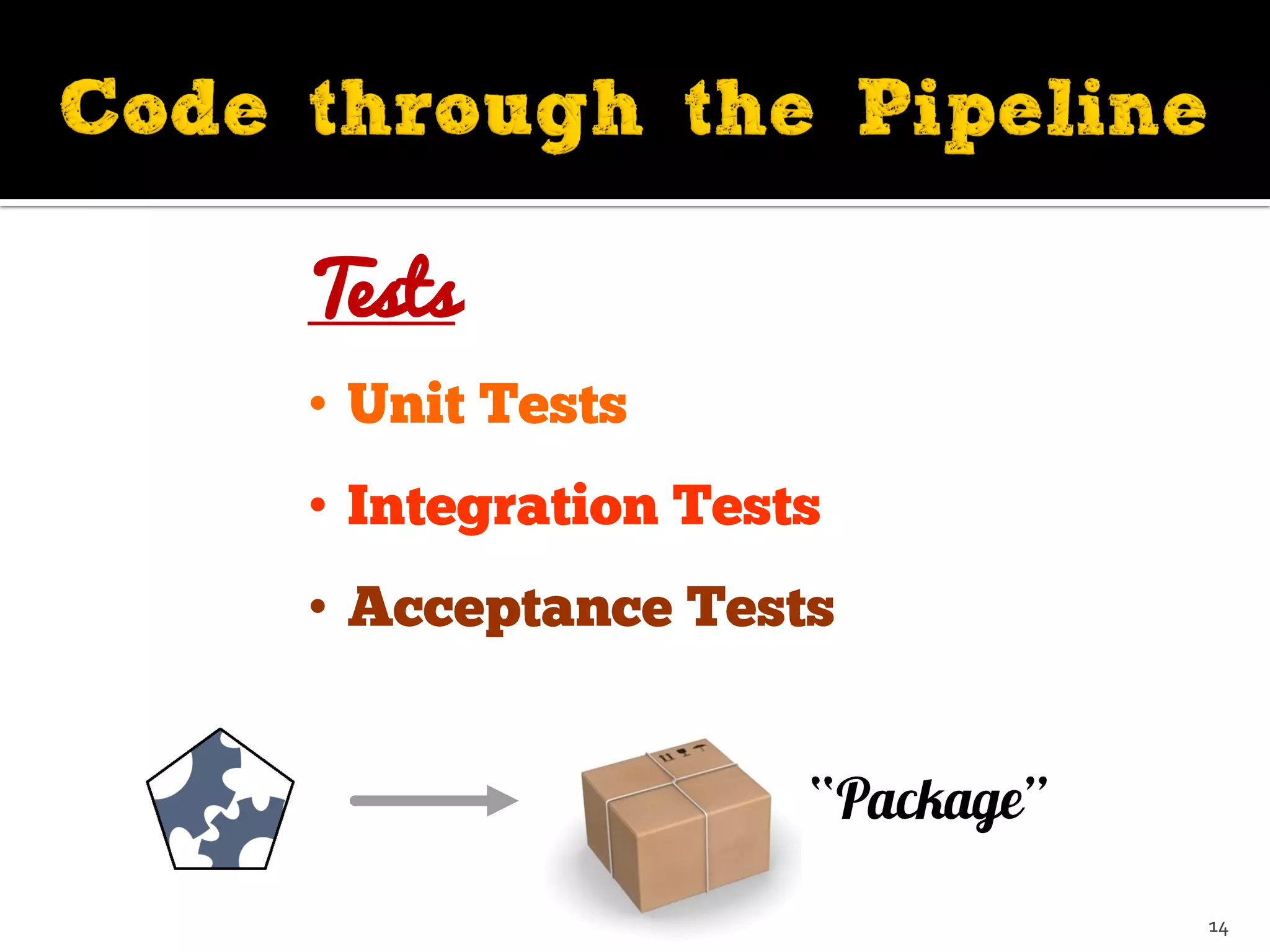 Code through the Pipeline

Tests

• Unit Tests

• Integration Tests

• Acceptance Tests

"Package"

14